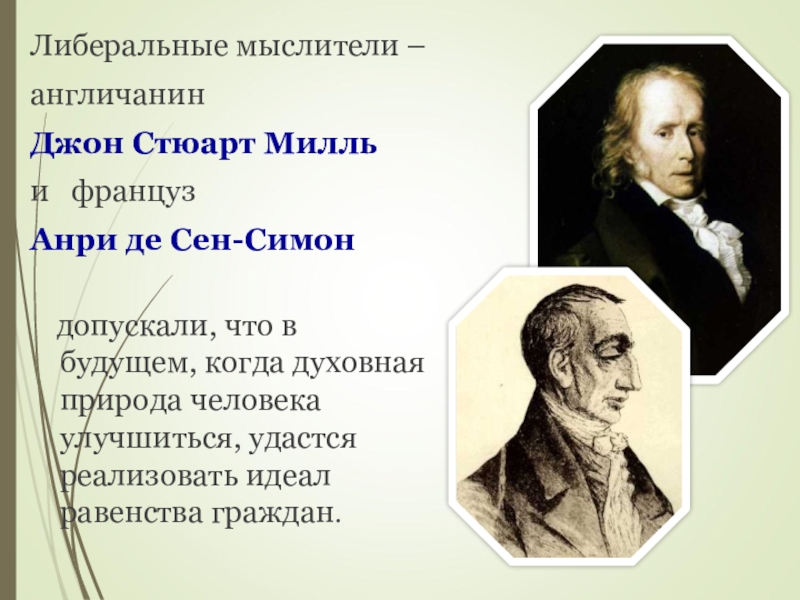 Либеральные мыслители –

англичанин

Джон Стюарт Милль

и француз

Анри де Сен-Симон

допускали, что в будущем, когда духовная природа человека улучшиться, удастся реализовать идеал равенства граждан.